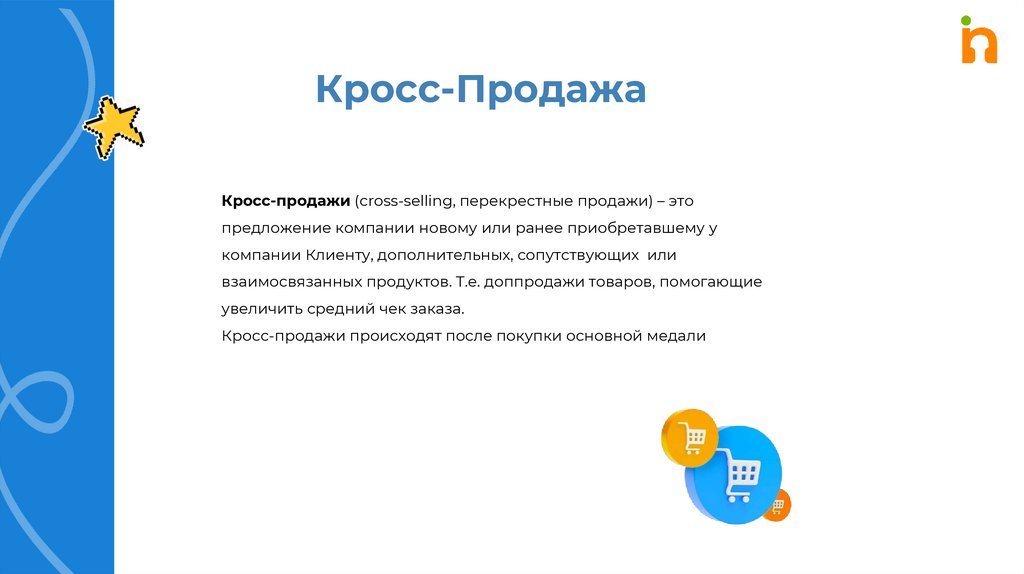 Кросс-Продажа

Кросс-продажи (cross-selling, перекрестные продажи) – это предложение компании новому или ранее приобретавшему у компании Клиенту, дополнительных, сопутствующих или взаимосвязанных продуктов. Т.е. доппродажи товаров, помогающие увеличить средний чек заказа.
Кросс-продажи происходят после покупки основной медали